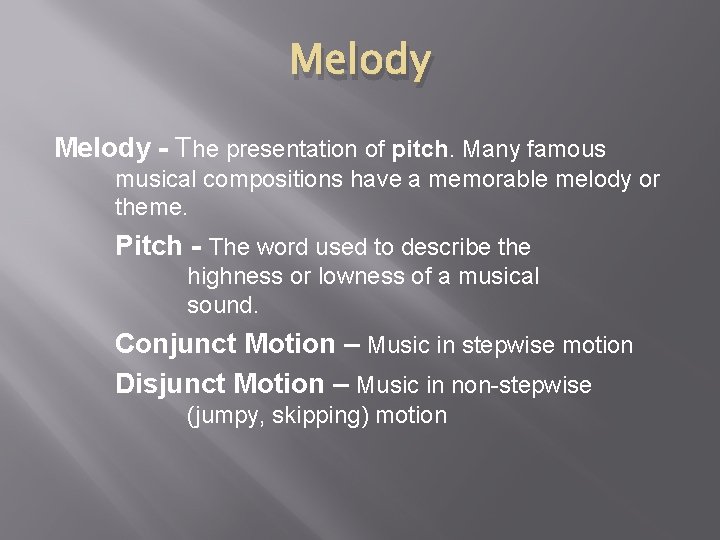 Melody

Melody - The presentation of pitch. Many famous musical compositions have a memorable melody or theme.

Pitch - The word used to describe the highness or lowness of a musical sound.

Conjunct Motion – Music in stepwise motion

Disjunct Motion – Music in non-stepwise (jumpy, skipping) motion